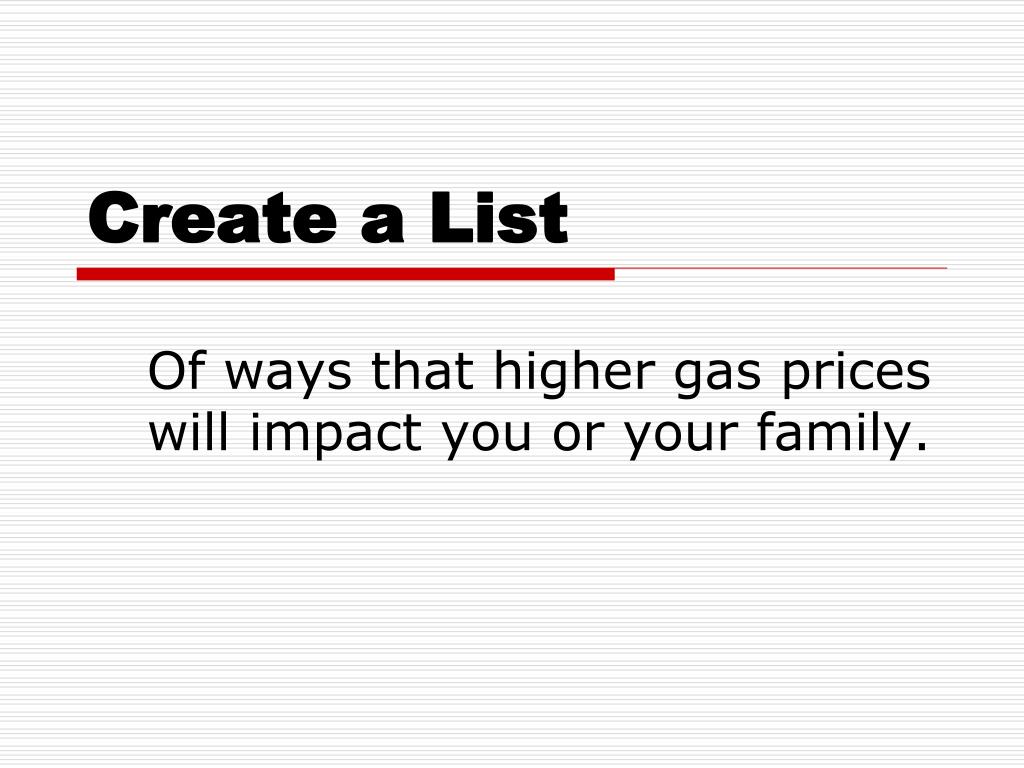 Create a List

Of ways that higher gas prices will impact you or your family.